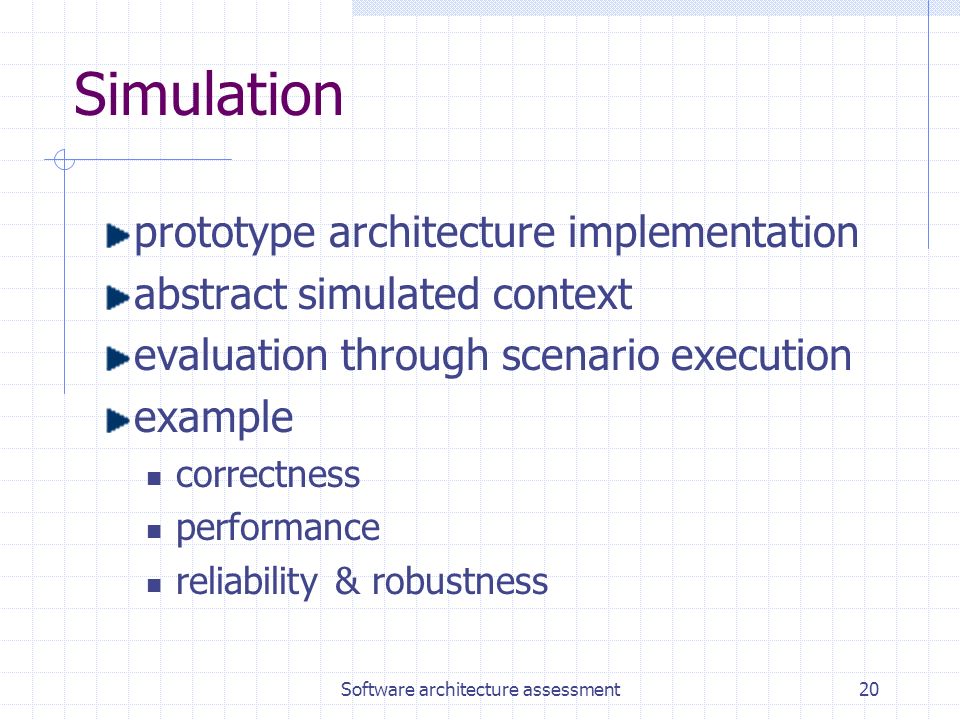 Simulation

prototype architecture implementation
abstract simulated context
evaluation through scenario execution
example
correctness
performance
reliability & robustness

Software architecture assessment

20